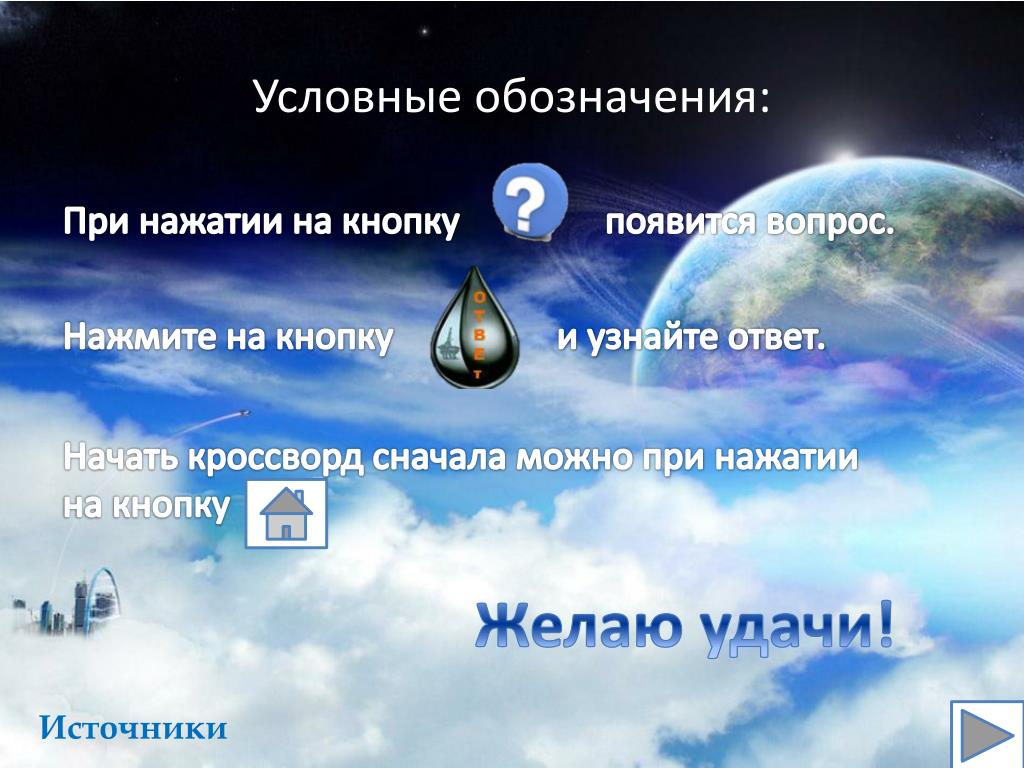 Условные обозначения:

При нажатии на кнопку ? появится вопрос.

Нажмите на кнопку ОТВЕТ и узнайте ответ.

Начать кроссворд сначала можно при нажатии на кнопку

Желаю удачи!

Источники